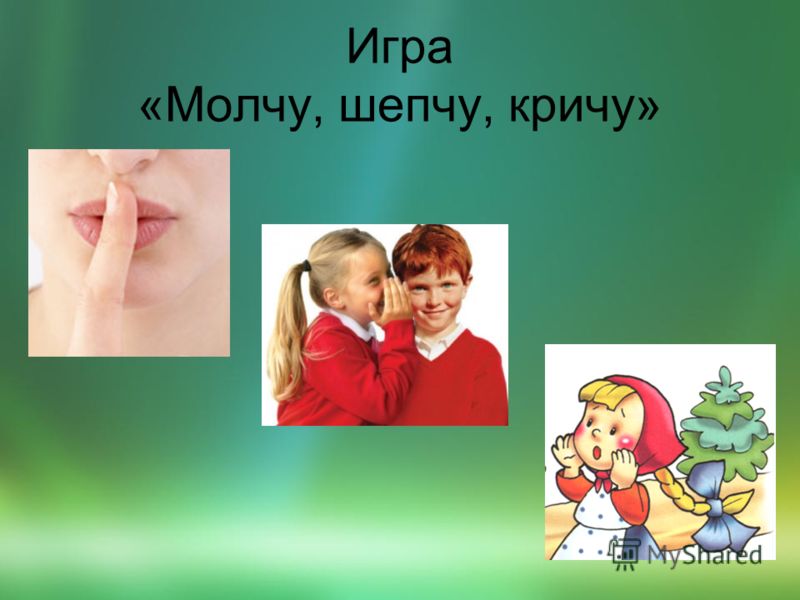 Игра
«Молчу, шепчу, кричу»

MyShared